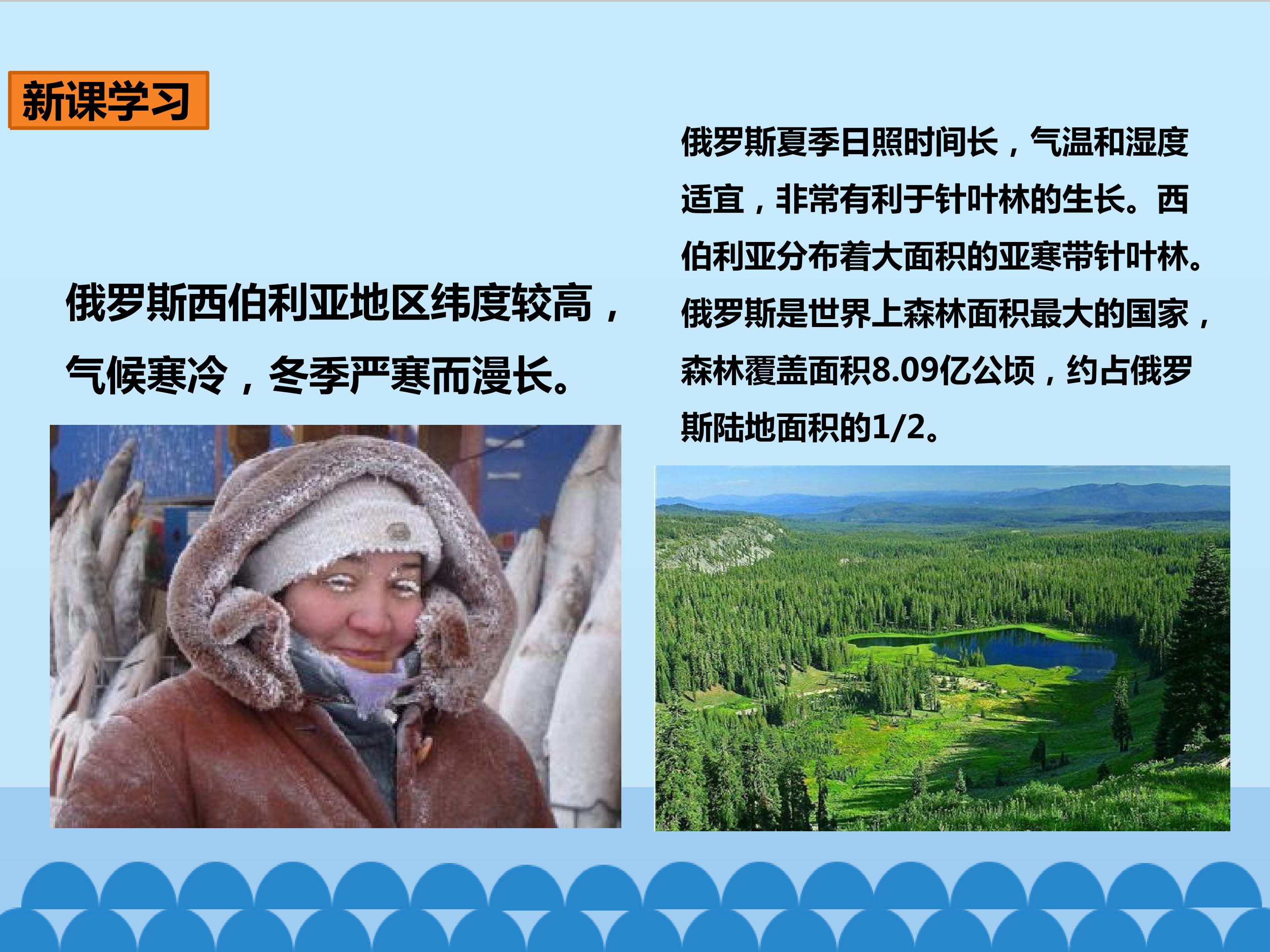 新课学习

俄罗斯西伯利亚地区纬度较高，气候寒冷，冬季严寒而漫长。

俄罗斯夏季日照时间长，气温和湿度适宜，非常有利于针叶林的生长。西伯利亚分布着大面积的亚寒带针叶林。俄罗斯是世界上森林面积最大的国家，森林覆盖面积8.09亿公顷，约占俄罗斯陆地面积的1/2。